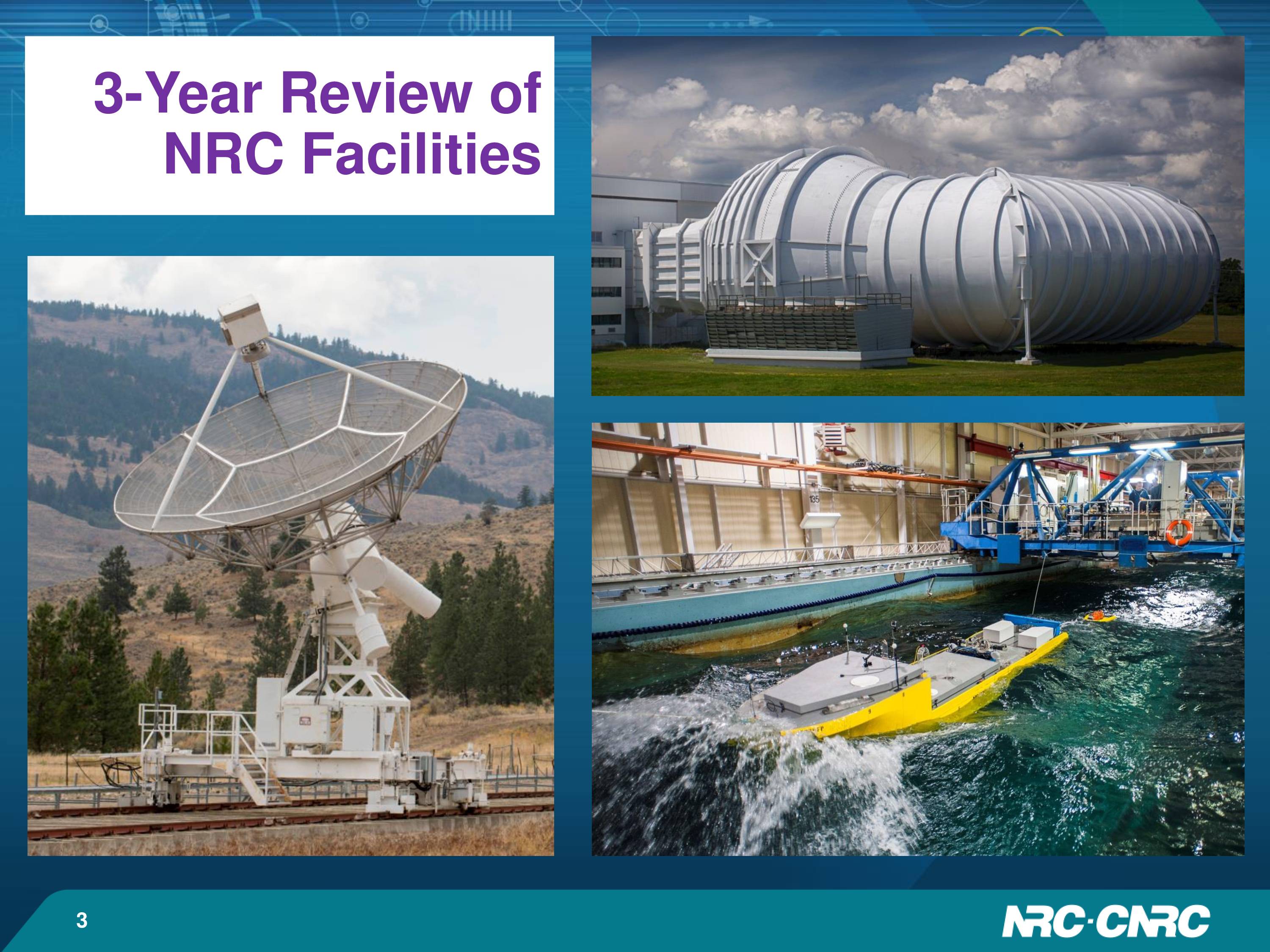 3-Year Review of NRC Facilities

135

3

NRC·CNRC